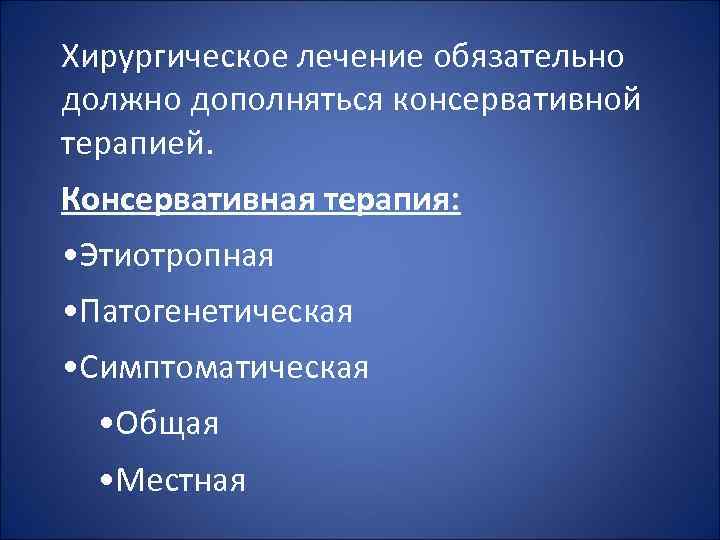 Хирургическое лечение обязательно должно дополняться консервативной терапией.

Консервативная терапия:

•Этиотропная

•Патогенетическая

•Симптоматическая

•Общая

•Местная